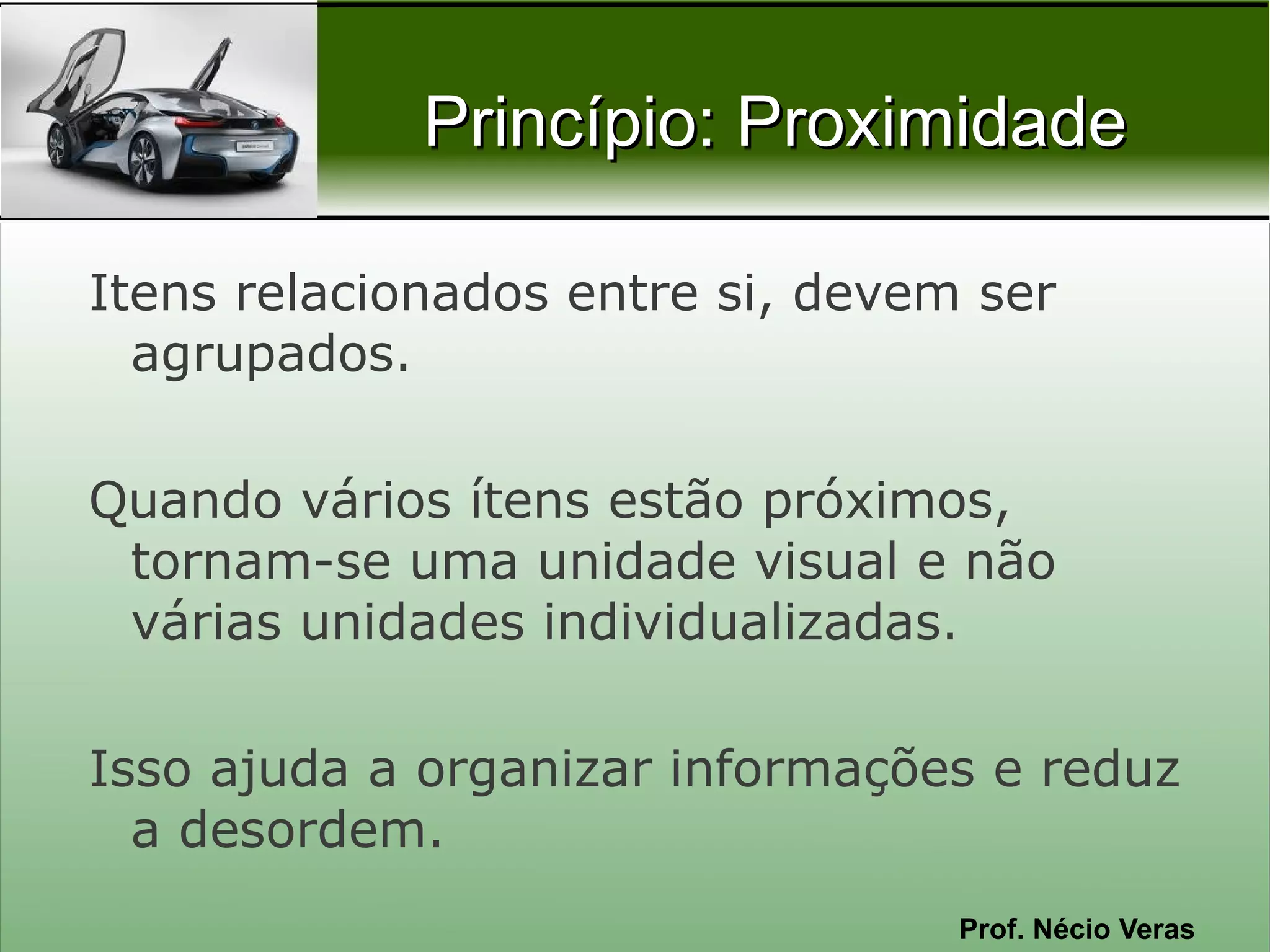 Princípio: Proximidade

Itens relacionados entre si, devem ser agrupados.

Quando vários ítens estão próximos, tornam-se uma unidade visual e não várias unidades individualizadas.

Isso ajuda a organizar informações e reduz a desordem.

Prof. Nécio Veras